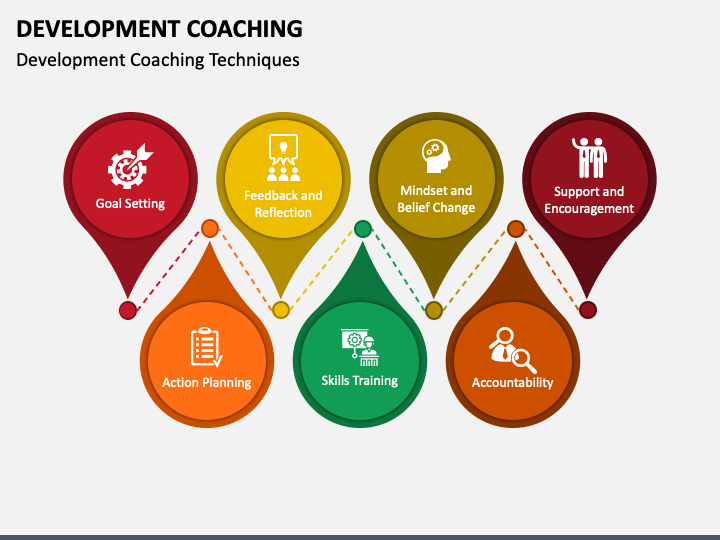 DEVELOPMENT COACHING

Development Coaching Techniques

Goal Setting

Feedback and Reflection

Mindset and Belief Change

Support and Encouragement

Action Planning

Skills Training

Accountability